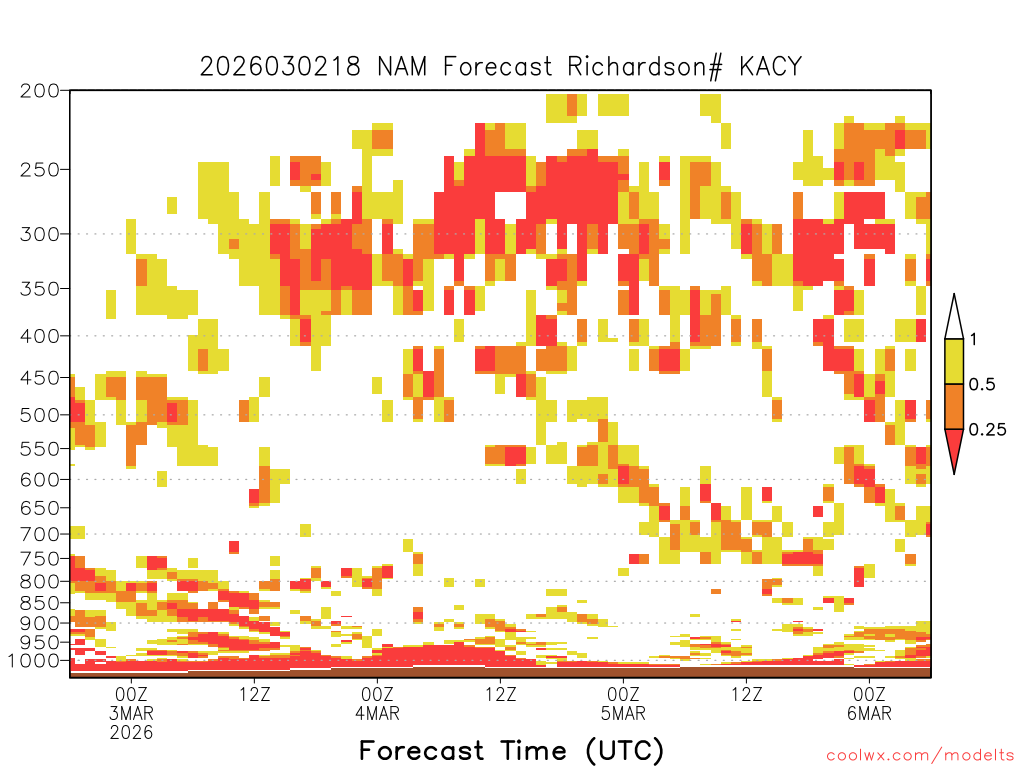 2026030218 NAM Forecast Richardson# KACY

200
250
300
350
400
450
500
550
600
650
700
750
800
850
900
950
1000

1
0.5
0.25

00Z 3MAR 2026
12Z
00Z 4MAR
12Z
00Z 5MAR
12Z
00Z 6MAR

Forecast Time (UTC)

coolwx.com/modelts